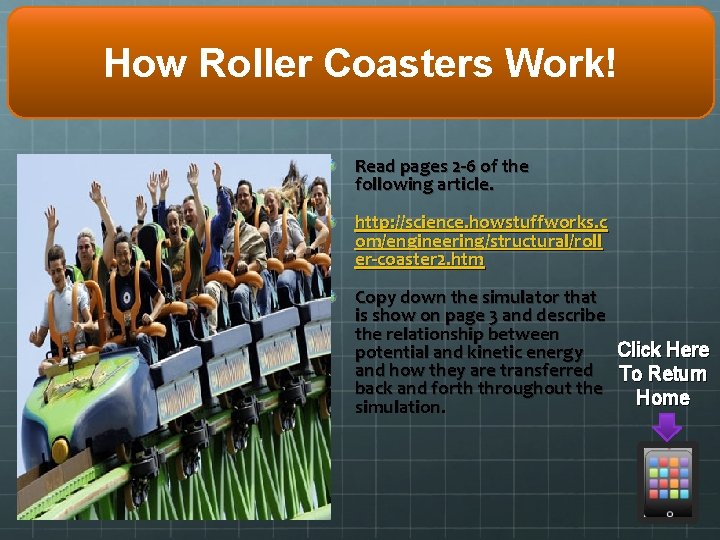 How Roller Coasters Work!

Read pages 2-6 of the following article.

http://science.howstuffworks.com/engineering/structural/roller-coaster2.htm

Copy down the simulator that is show on page 3 and describe the relationship between potential and kinetic energy and how they are transferred back and forth throughout the simulation.

Click Here To Return Home